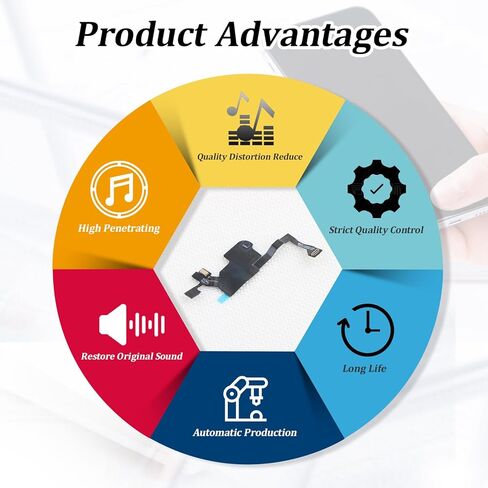 Product Advantages

Quality Distortion Reduce

Strict Quality Control

Long Life

Automatic Production

Restore Original Sound

High Penetrating